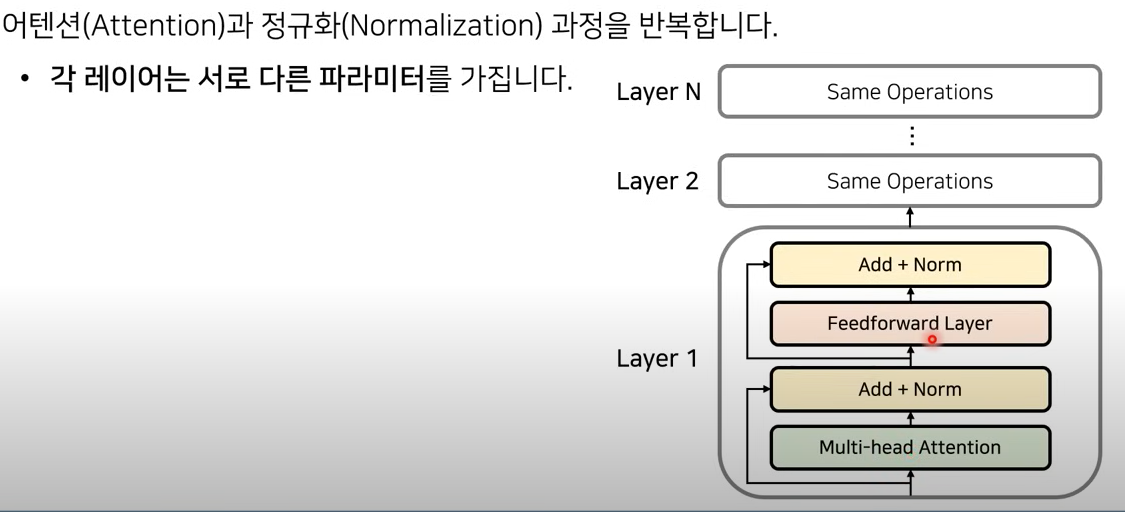 어텐션(Attention)과 정규화(Normalization) 과정을 반복합니다.

• 각 레이어는 서로 다른 파라미터를 가집니다.

Layer N
Same Operations
⋮
Layer 2
Same Operations
Layer 1
Add + Norm
Feedforward Layer
Add + Norm
Multi-head Attention